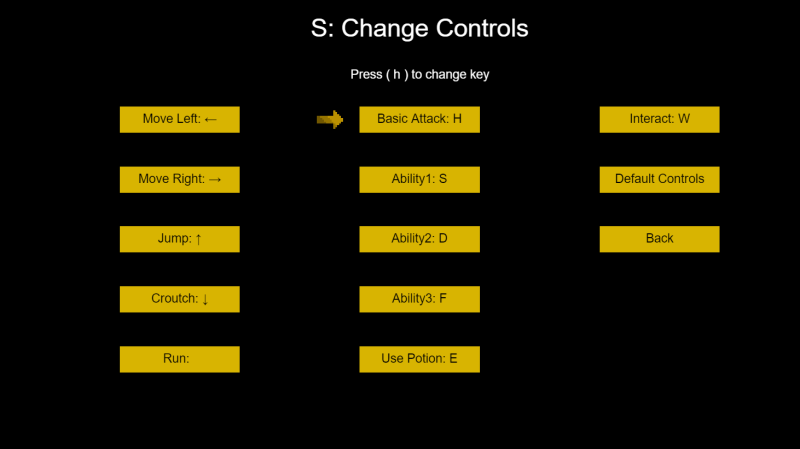 S: Change Controls

Press ( h ) to change key

Move Left: ←

Move Right: →

Jump: ↑

Croutch: ↓

Run:

Basic Attack: H

Ability1: S

Ability2: D

Ability3: F

Use Potion: E

Interact: W

Default Controls

Back